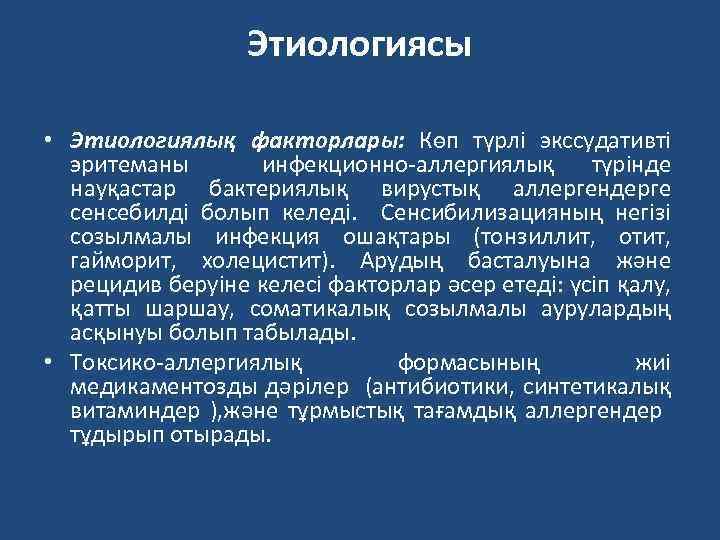 Этиологиясы

• Этиологиялық факторлары: Көп түрлі экссудативті эритеманы инфекционно-аллергиялық түрінде науқастар бактериялық вирустық аллергендерге сенсебилді болып келеді. Сенсибилизацияның негізі созылмалы инфекция ошақтары (тонзиллит, отит, гайморит, холецистит). Арудың басталуына және рецидив беруіне келесі факторлар әсер етеді: үсіп қалу, қатты шаршау, соматикалық созылмалы аурулардың асқынуы болып табылады.

• Токсико-аллергиялық формасының жиі медикаментозды дәрілер (антибиотики, синтетикалық витаминдер ),және тұрмыстық тағамдық аллергендер тұдырып отырады.